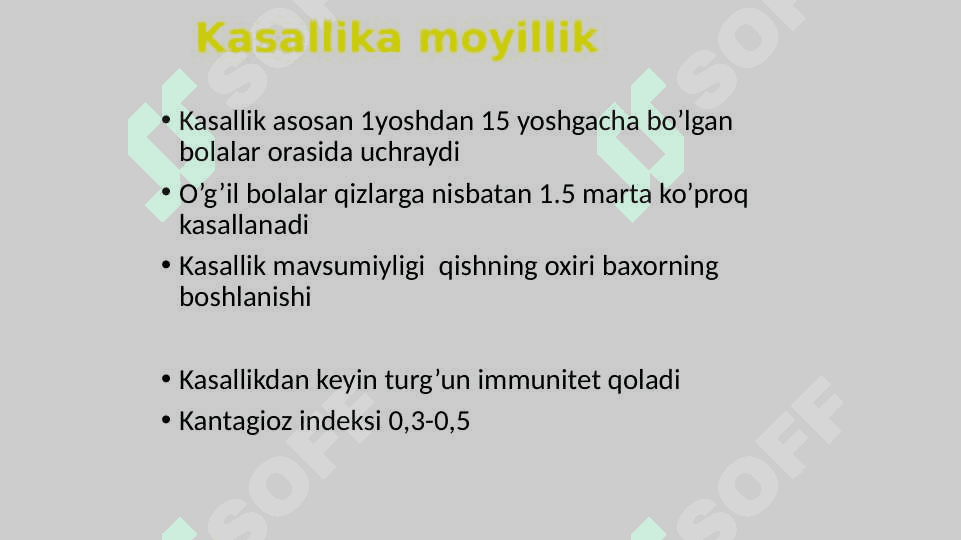 Kasallika moyillik

• Kasallik asosan 1yoshdan 15 yoshgacha bo’lgan bolalar orasida uchraydi

• O’g’il bolalar qizlarga nisbatan 1.5 marta ko’proq kasallanadi

• Kasallik mavsumiyligi qishning oxiri baxorning boshlanishi

• Kasallikdan keyin turg’un immunitet qoladi

• Kantagioz indeksi 0,3-0,5

SOFF SOFF SOFF SOFF